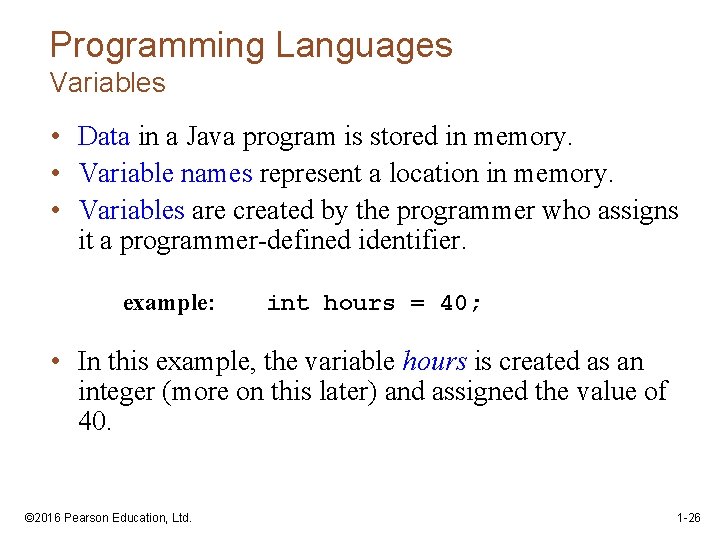 Programming Languages
Variables

• Data in a Java program is stored in memory.
• Variable names represent a location in memory.
• Variables are created by the programmer who assigns it a programmer-defined identifier.

example: int hours = 40;

• In this example, the variable hours is created as an integer (more on this later) and assigned the value of 40.

©2016 Pearson Education, Ltd.

1-26